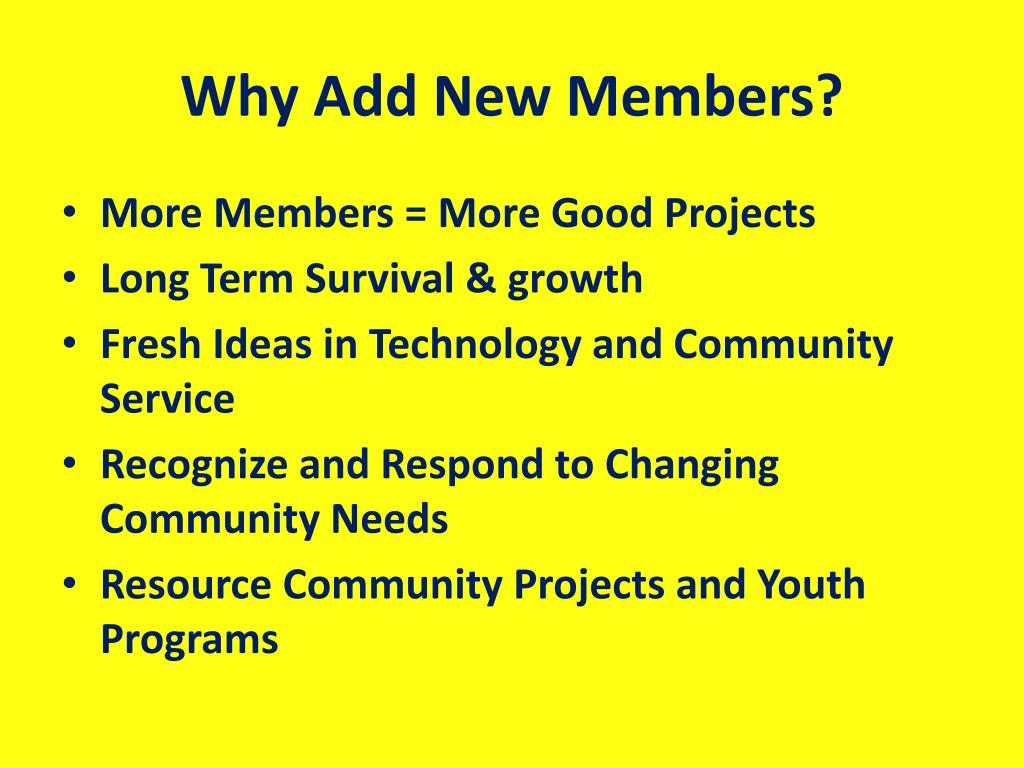 Why Add New Members?

• More Members = More Good Projects
• Long Term Survival & growth
• Fresh Ideas in Technology and Community Service
• Recognize and Respond to Changing Community Needs
• Resource Community Projects and Youth Programs